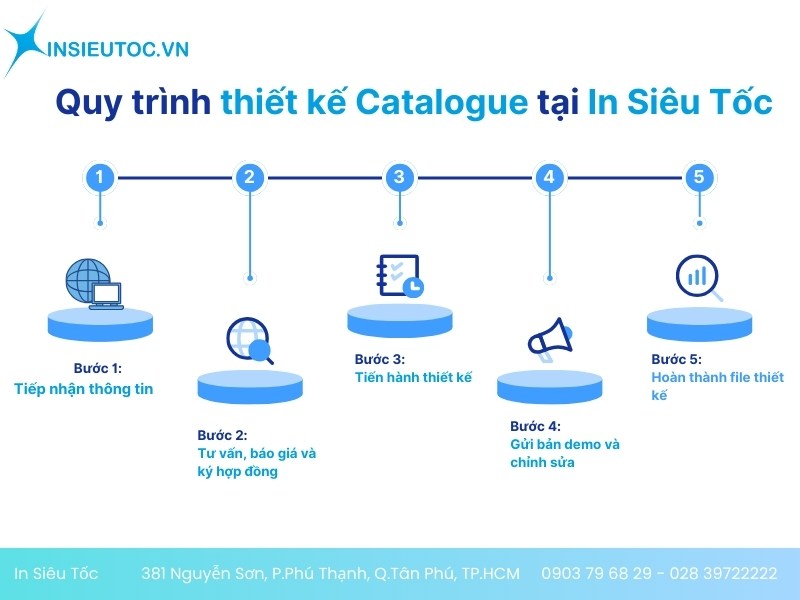 INSIEUTOC.VN

Quy trình thiết kế Catalogue tại In Siêu Tốc

1
2
3
4
5

Bước 1:
Tiếp nhận thông tin

Bước 2:
Tư vấn, báo giá và ký hợp đồng

Bước 3:
Tiến hành thiết kế

Bước 4:
Gửi bản demo và chỉnh sửa

Bước 5:
Hoàn thành file thiết kế

In Siêu Tốc 381 Nguyễn Sơn, P.Phú Thạnh, Q.Tân Phú, TP.HCM 0903 79 68 29 - 028 39722222